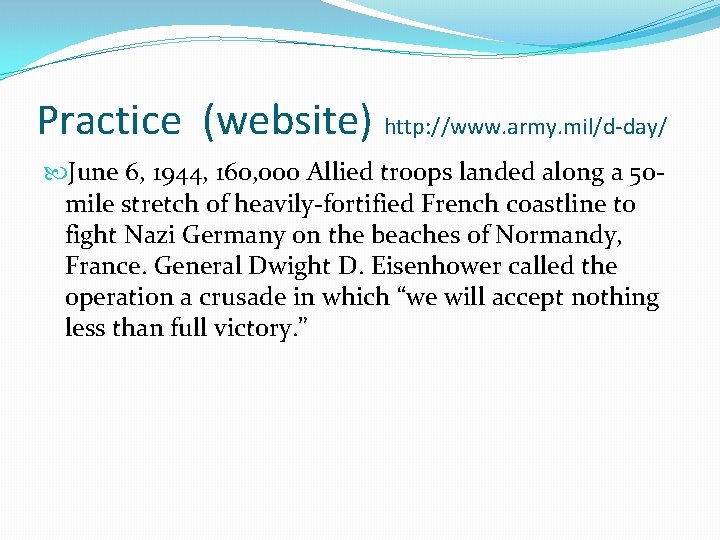 Practice (website) http://www.army.mil/d-day/

June 6, 1944, 160,000 Allied troops landed along a 50-mile stretch of heavily-fortified French coastline to fight Nazi Germany on the beaches of Normandy, France. General Dwight D. Eisenhower called the operation a crusade in which “we will accept nothing less than full victory.”